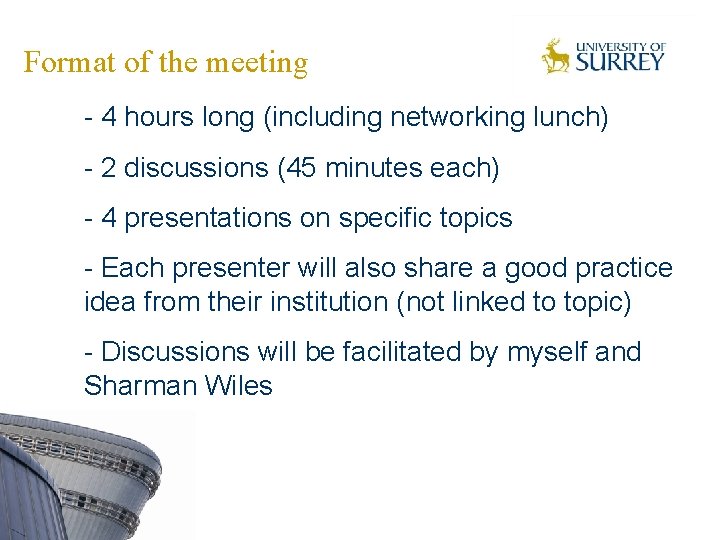 Format of the meeting

UNIVERSITY OF SURREY

- 4 hours long (including networking lunch)

- 2 discussions (45 minutes each)

- 4 presentations on specific topics

- Each presenter will also share a good practice idea from their institution (not linked to topic)

- Discussions will be facilitated by myself and Sharman Wiles